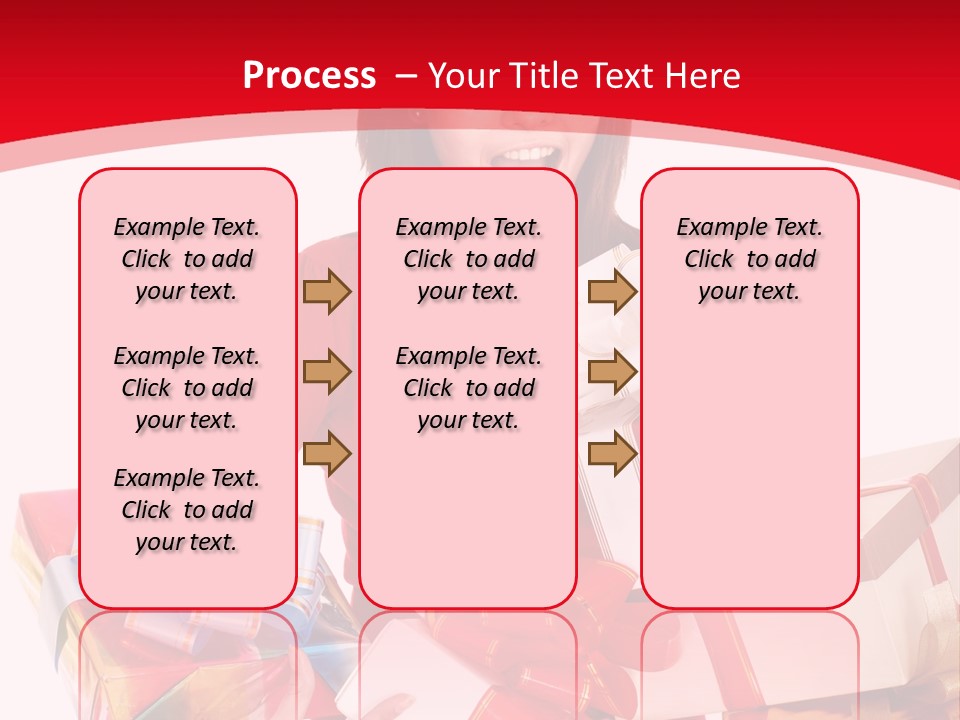 Process – Your Title Text Here

Example Text. Click to add your text.

Example Text. Click to add your text.

Example Text. Click to add your text.

Example Text. Click to add your text.

Example Text. Click to add your text.

Example Text. Click to add your text.